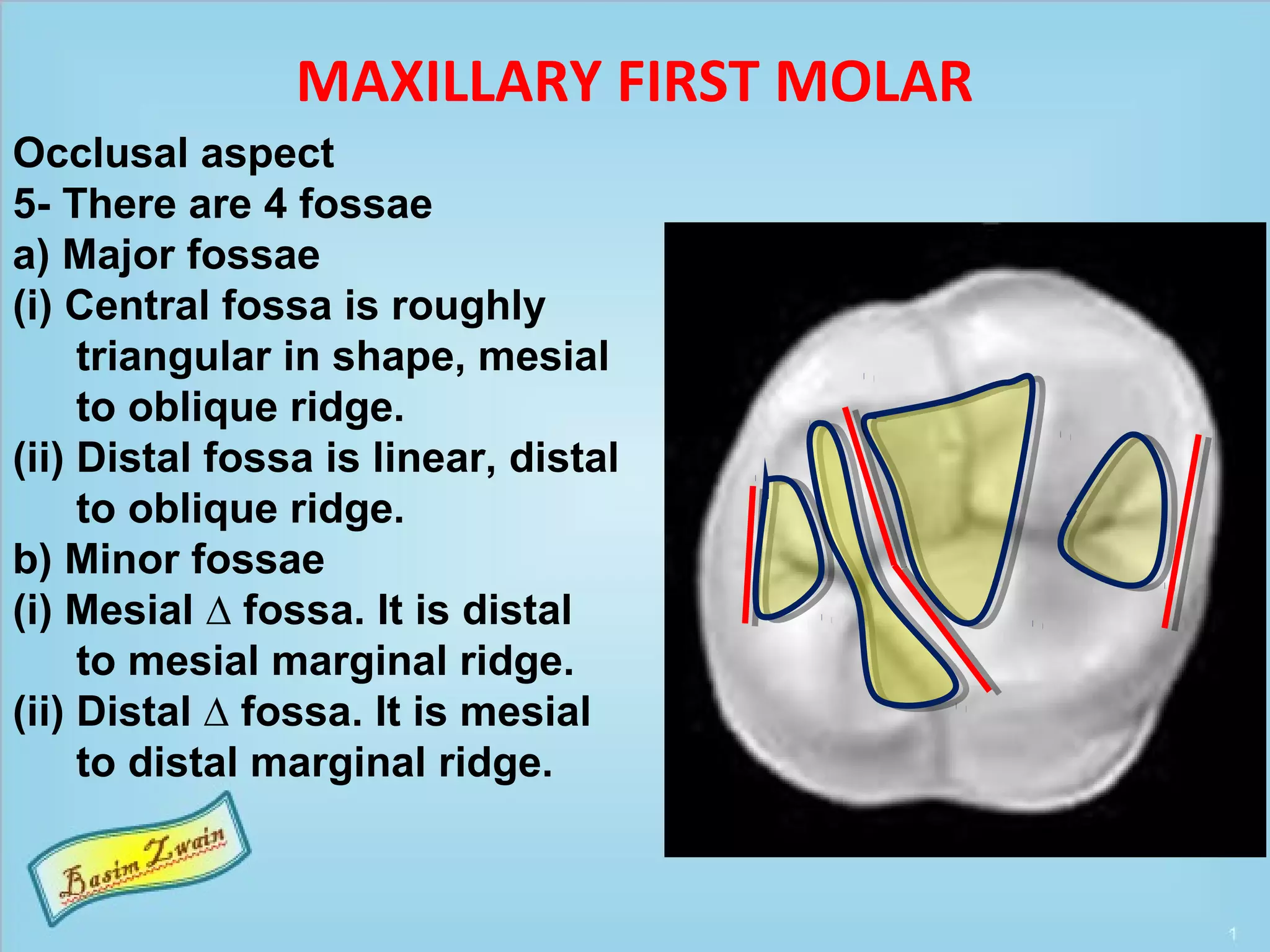 MAXILLARY FIRST MOLAR

Occlusal aspect

5- There are 4 fossae

a) Major fossae

(i) Central fossa is roughly triangular in shape, mesial to oblique ridge.

(ii) Distal fossa is linear, distal to oblique ridge.

b) Minor fossae

(i) Mesial $\Delta$ fossa. It is distal to mesial marginal ridge.

(ii) Distal $\Delta$ fossa. It is mesial to distal marginal ridge.

Basim Zwain

1